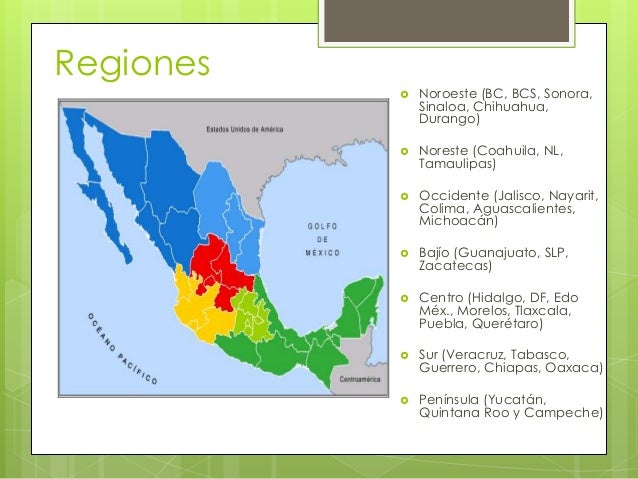 Regiones

Estados Unidos de América

GOLFO DE MÉXICO

OCEANO PACÍFICO

Centroamérica

- Noroeste (BC, BCS, Sonora, Sinaloa, Chihuahua, Durango)
- Noreste (Coahuila, NL, Tamaulipas)
- Occidente (Jalisco, Nayarit, Colima, Aguascalientes, Michoacán)
- Bajío (Guanajuato, SLP, Zacatecas)
- Centro (Hidalgo, DF, Edo Méx., Morelos, Tlaxcala, Puebla, Querétaro)
- Sur (Veracruz, Tabasco, Guerrero, Chiapas, Oaxaca)
- Península (Yucatán, Quintana Roo y Campeche)